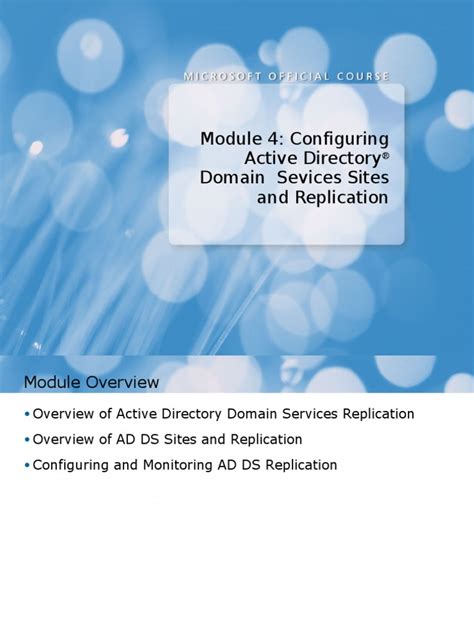 MICROSOFT OFFICIAL COURSE

Module 4: Configuring Active Directory® Domain Sevices Sites and Replication

Module Overview

• Overview of Active Directory Domain Services Replication
• Overview of AD DS Sites and Replication
• Configuring and Monitoring AD DS Replication